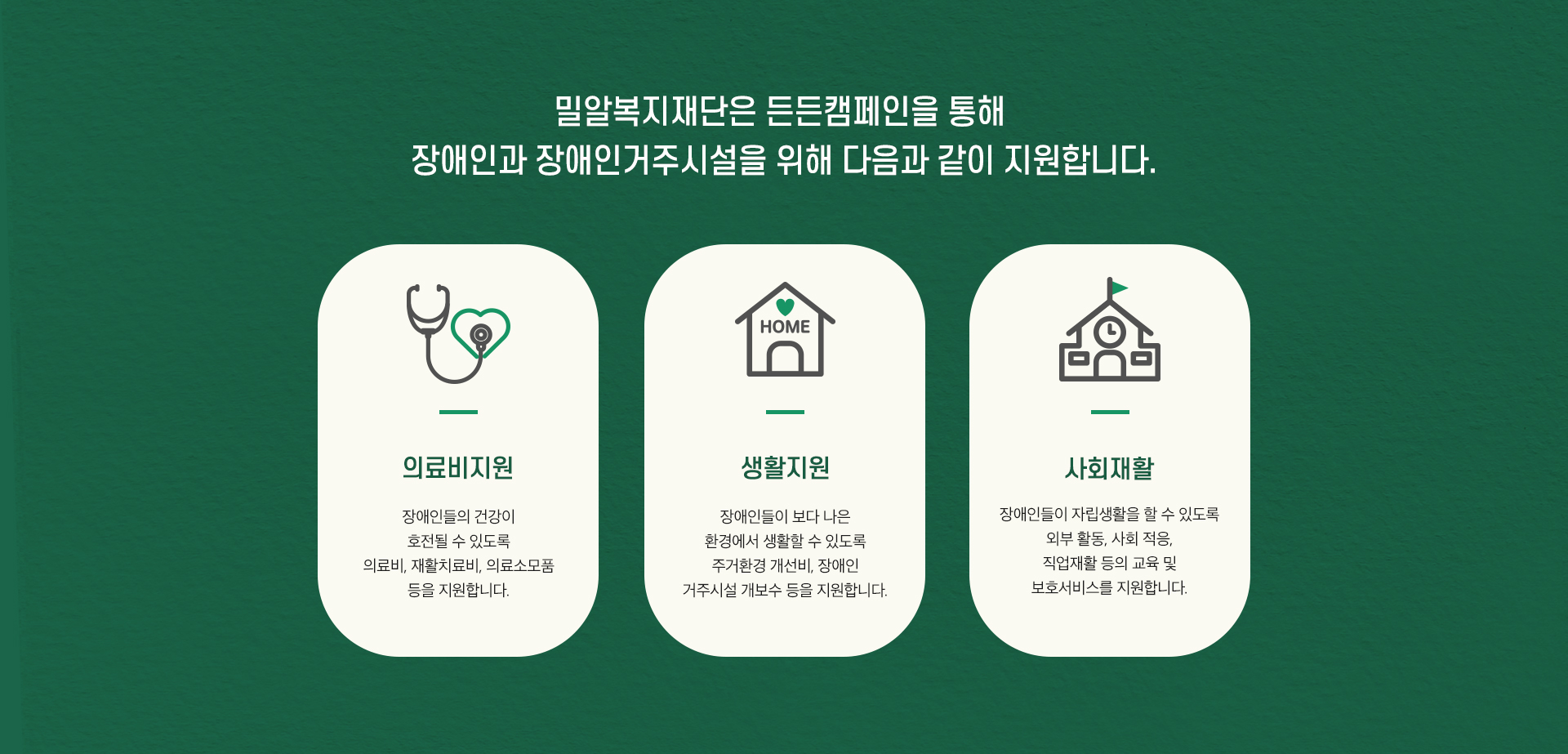 밀알복지재단은 든든캠페인을 통해
장애인과 장애인거주시설을 위해 다음과 같이 지원합니다.

의료비지원

장애인들의 건강이
호전될 수 있도록
의료비, 재활치료비, 의료소모품
등을 지원합니다.

HOME

생활지원

장애인들이 보다 나은
환경에서 생활할 수 있도록
주거환경 개선비, 장애인
거주시설 개보수 등을 지원합니다.

사회재활

장애인들이 자립생활을 할 수 있도록
외부 활동, 사회 적응,
직업재활 등의 교육 및
보호서비스를 지원합니다.